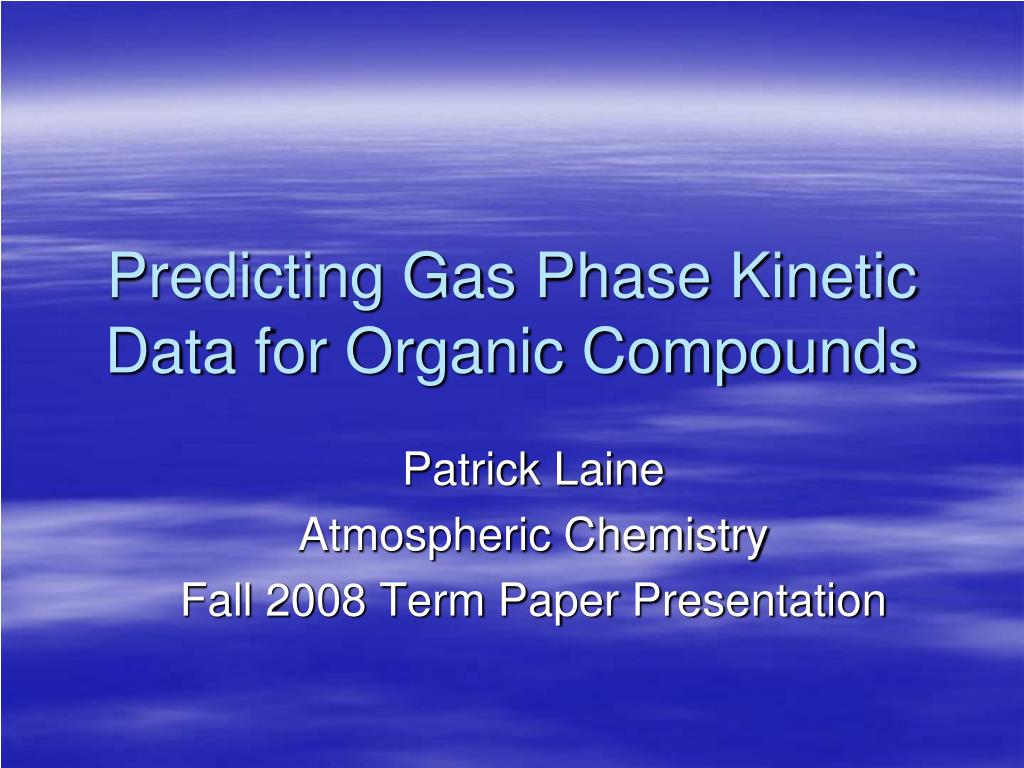 Predicting Gas Phase Kinetic Data for Organic Compounds

Patrick Laine
Atmospheric Chemistry
Fall 2008 Term Paper Presentation